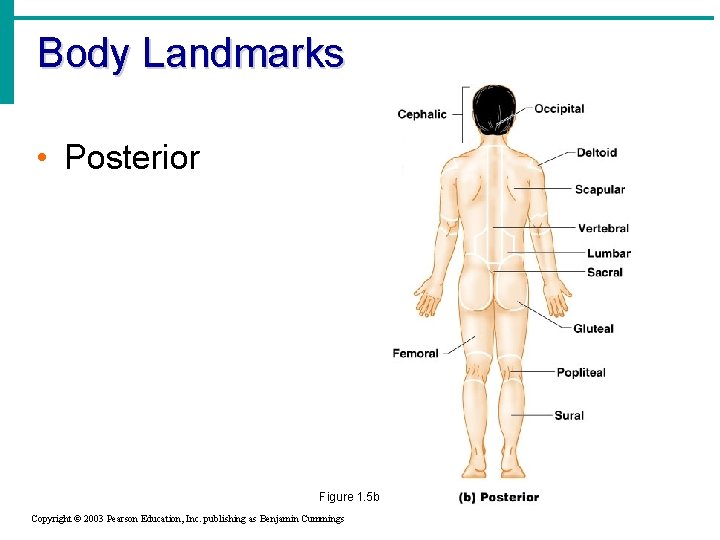 Body Landmarks

• Posterior

Cephalic
Occipital
Deltoid
Scapular
Vertebral
Lumbar
Sacral
Gluteal
Femoral
Popliteal
Sural

Figure 1.5b

(b) Posterior

Copyright © 2003 Pearson Education, Inc. publishing as Benjamin Cummings